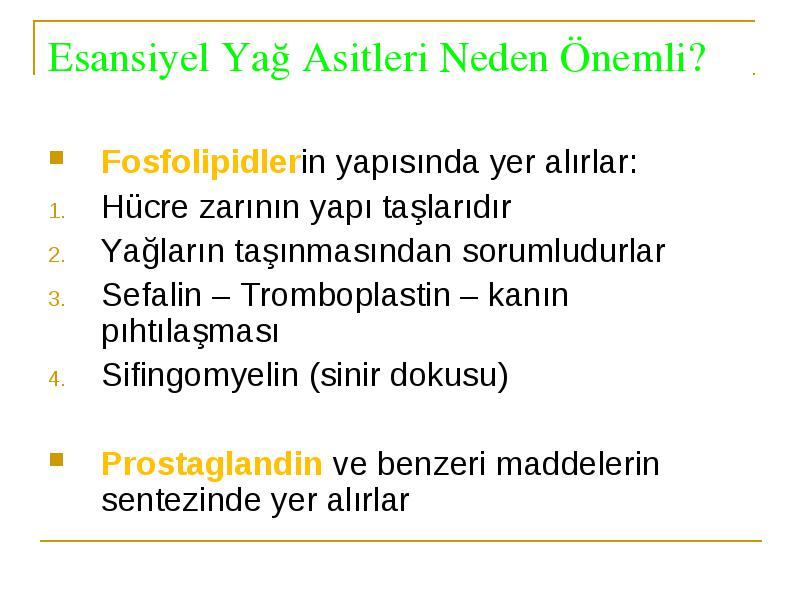 Esansiyel Yağ Asitleri Neden Önemli?

Fosfolipidlerin yapısında yer alırlar:
1. Hücre zarının yapı taşlarıdır
2. Yağların taşınmasından sorumludurlar
3. Sefalin – Tromboplastin – kanın pıhtılaşması
4. Sifingomyelin (sinir dokusu)

Prostaglandin ve benzeri maddelerin sentezinde yer alırlar